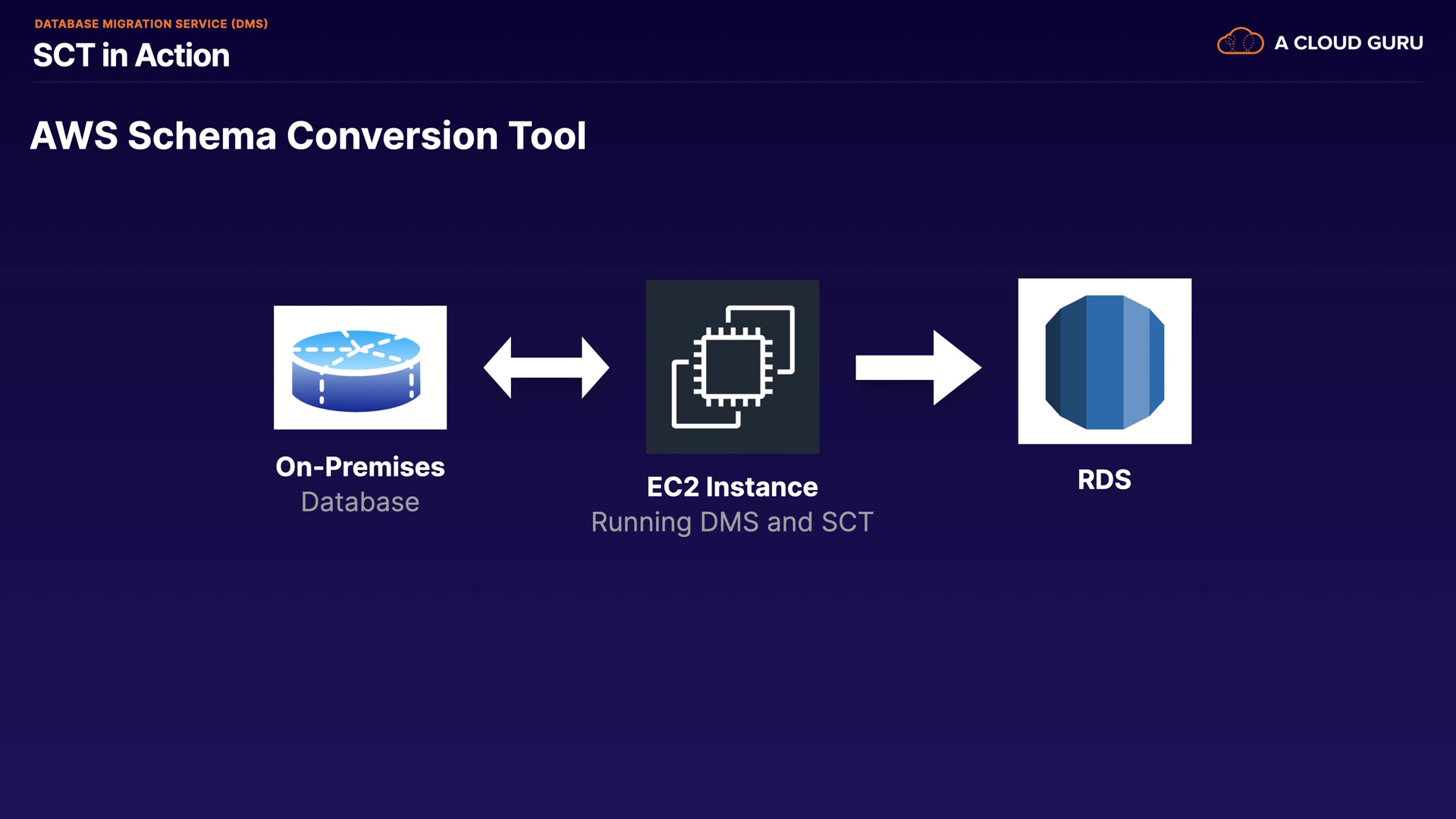 DATABASE MIGRATION SERVICE (DMS)
SCT in Action

A CLOUD GURU

AWS Schema Conversion Tool

On-Premises
Database

EC2 Instance
Running DMS and SCT

RDS